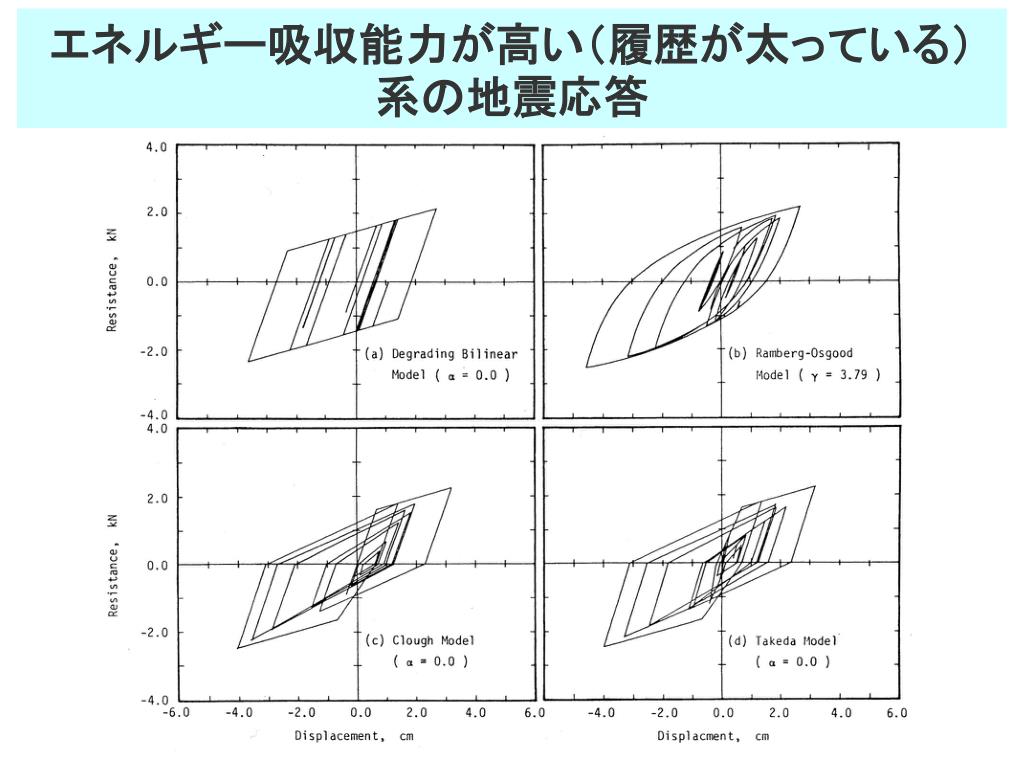 エネルギー吸収能力が高い（履歴が太っている）系の地震応答

4.0
2.0
0.0
-2.0
-4.0
Resistance, kN

(a) Degrading Bilinear Model ( $\alpha$ = 0.0 )

(b) Ramberg-Osgood Model ( $\gamma$ = 3.79 )

4.0
2.0
0.0
-2.0
-4.0
Resistance, kN

(c) Clough Model ( $\alpha$ = 0.0 )

(d) Takeda Model ( $\alpha$ = 0.0 )

-6.0 -4.0 -2.0 0.0 2.0 4.0 6.0
Displacement, cm

-4.0 -2.0 0.0 2.0 4.0 6.0
Displacment, cm